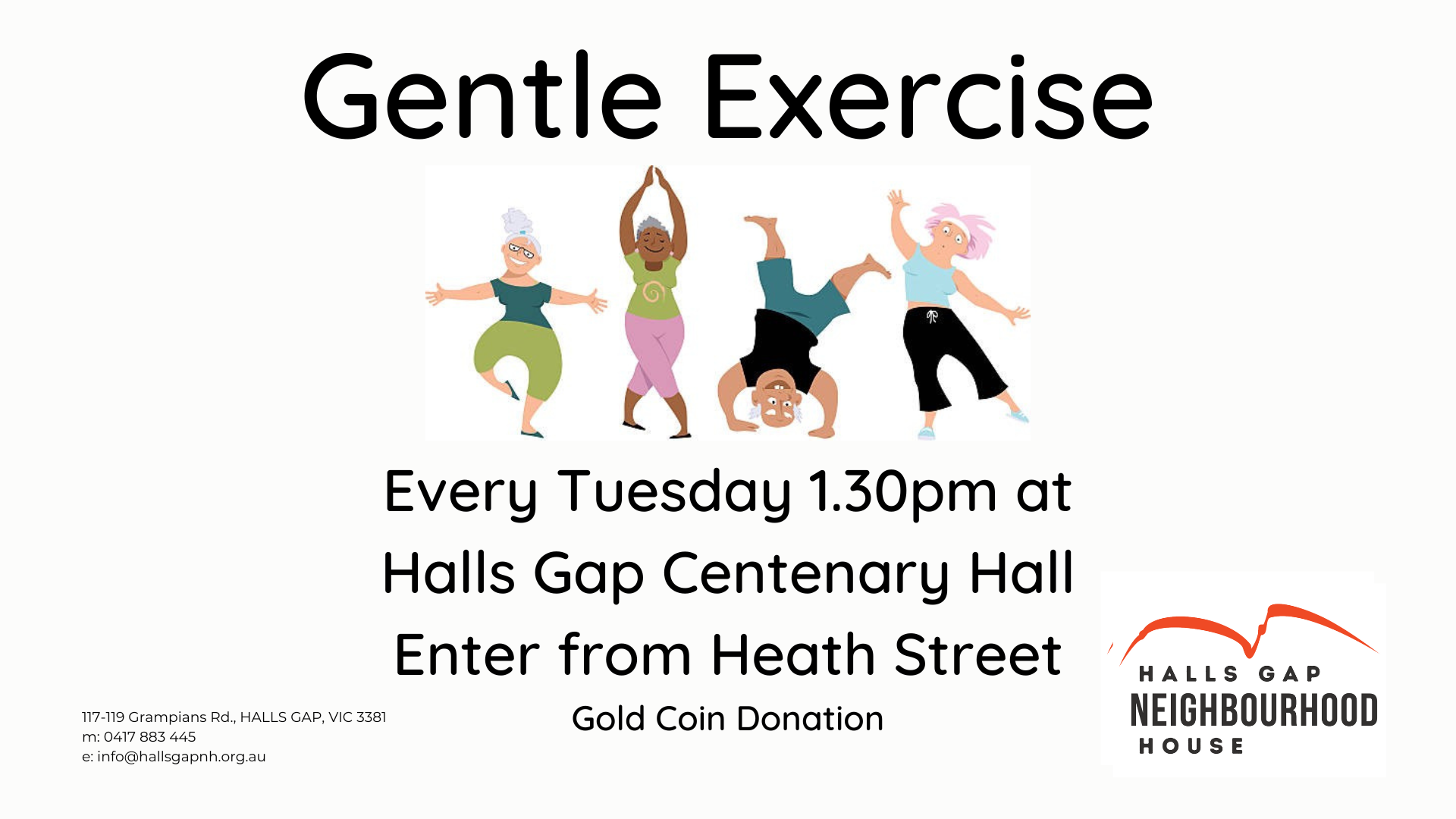 Gentle Exercise

Every Tuesday 1.30pm at
Halls Gap Centenary Hall
Enter from Heath Street

Gold Coin Donation

117-119 Grampians Rd., HALLS GAP, VIC 3381
m: 0417 883 445
e: info@hallsgapnh.org.au

HALLS GAP
NEIGHBOURHOOD
HOUSE